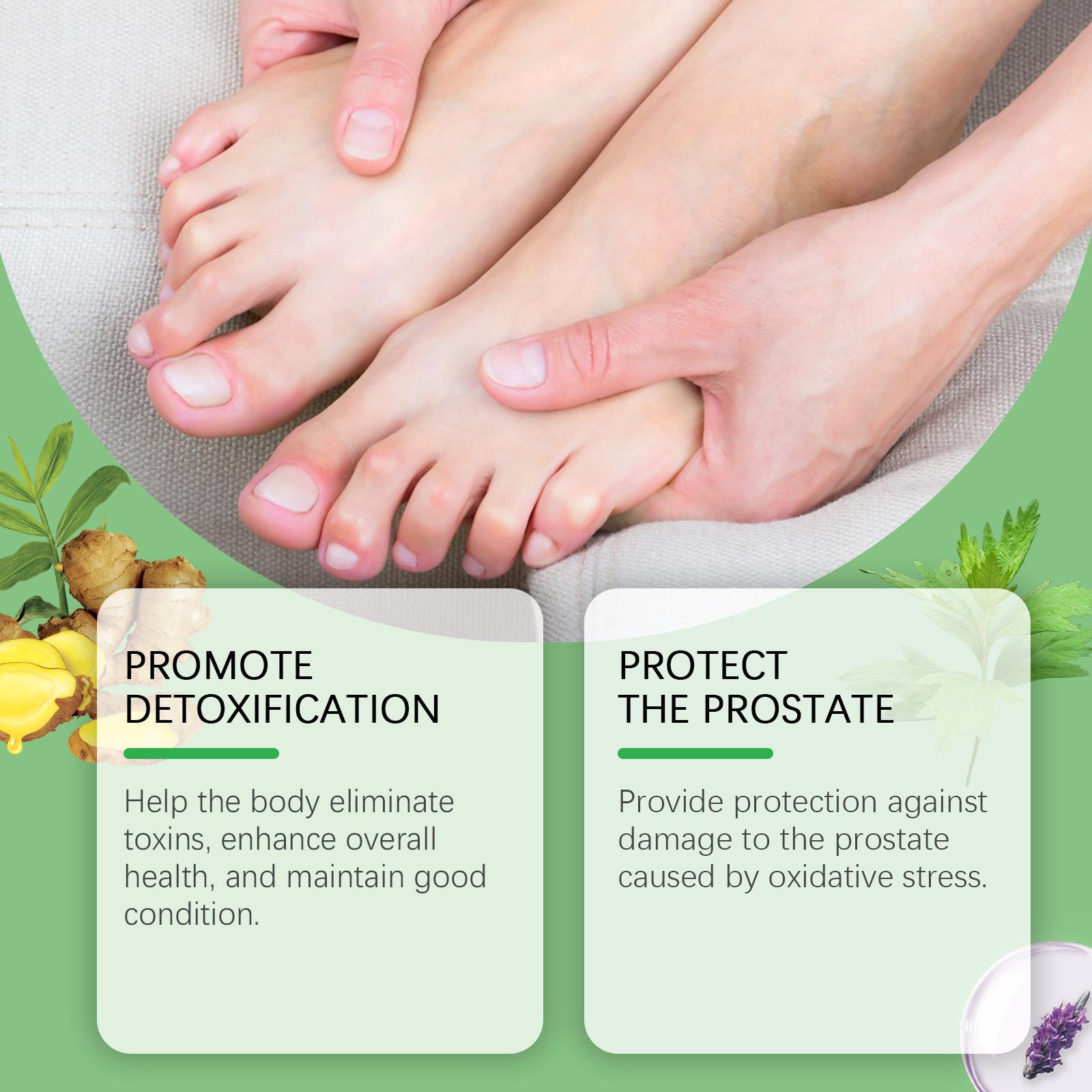 PROMOTE DETOXIFICATION

Help the body eliminate toxins, enhance overall health, and maintain good condition.

PROTECT THE PROSTATE

Provide protection against damage to the prostate caused by oxidative stress.